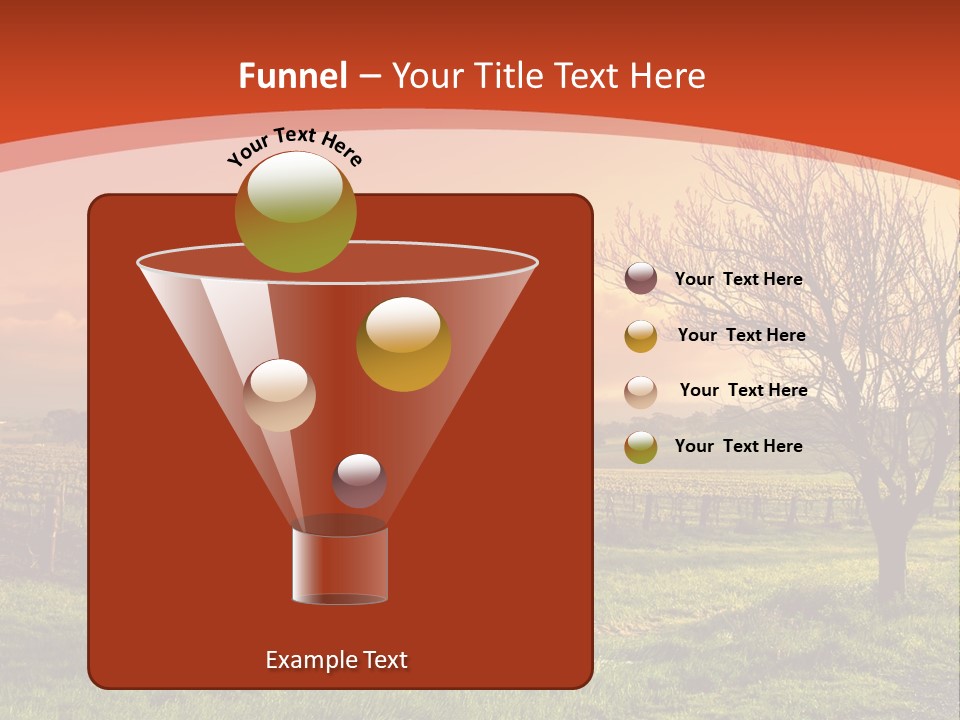 Funnel – Your Title Text Here

Your Text Here

Your Text Here

Your Text Here

Your Text Here

Your Text Here

Example Text